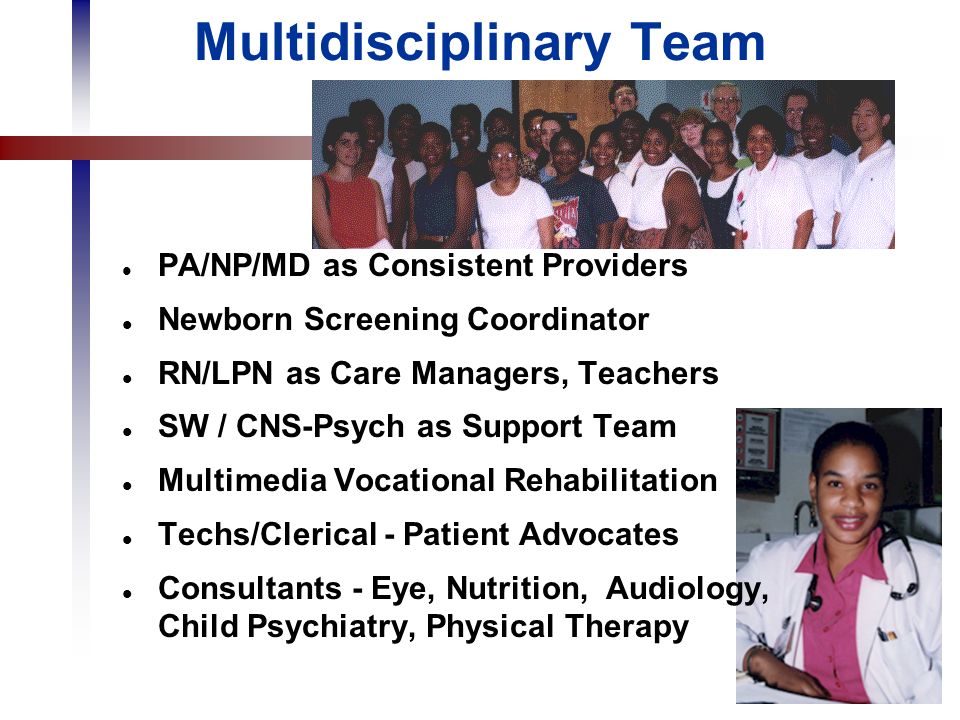 Multidisciplinary Team

- PA/NP/MD as Consistent Providers
- Newborn Screening Coordinator
- RN/LPN as Care Managers, Teachers
- SW / CNS-Psych as Support Team
- Multimedia Vocational Rehabilitation
- Techs/Clerical - Patient Advocates
- Consultants - Eye, Nutrition, Audiology, Child Psychiatry, Physical Therapy